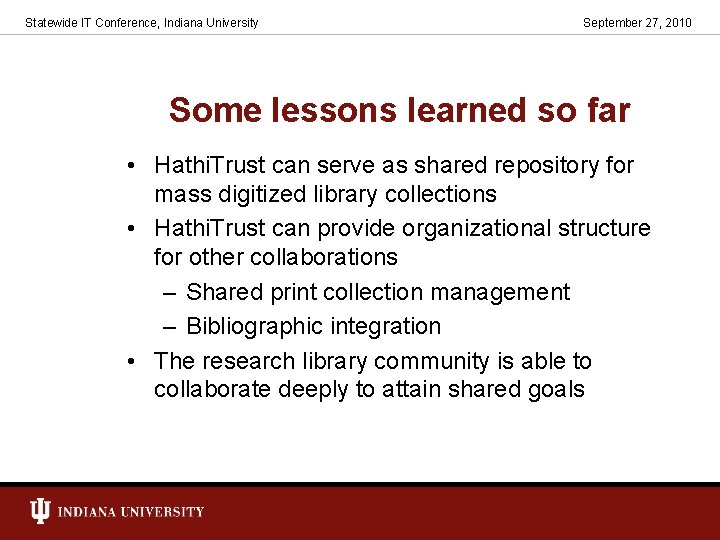 Statewide IT Conference, Indiana University

September 27, 2010

Some lessons learned so far

• HathiTrust can serve as shared repository for mass digitized library collections

• HathiTrust can provide organizational structure for other collaborations

– Shared print collection management

– Bibliographic integration

• The research library community is able to collaborate deeply to attain shared goals

INDIANA UNIVERSITY